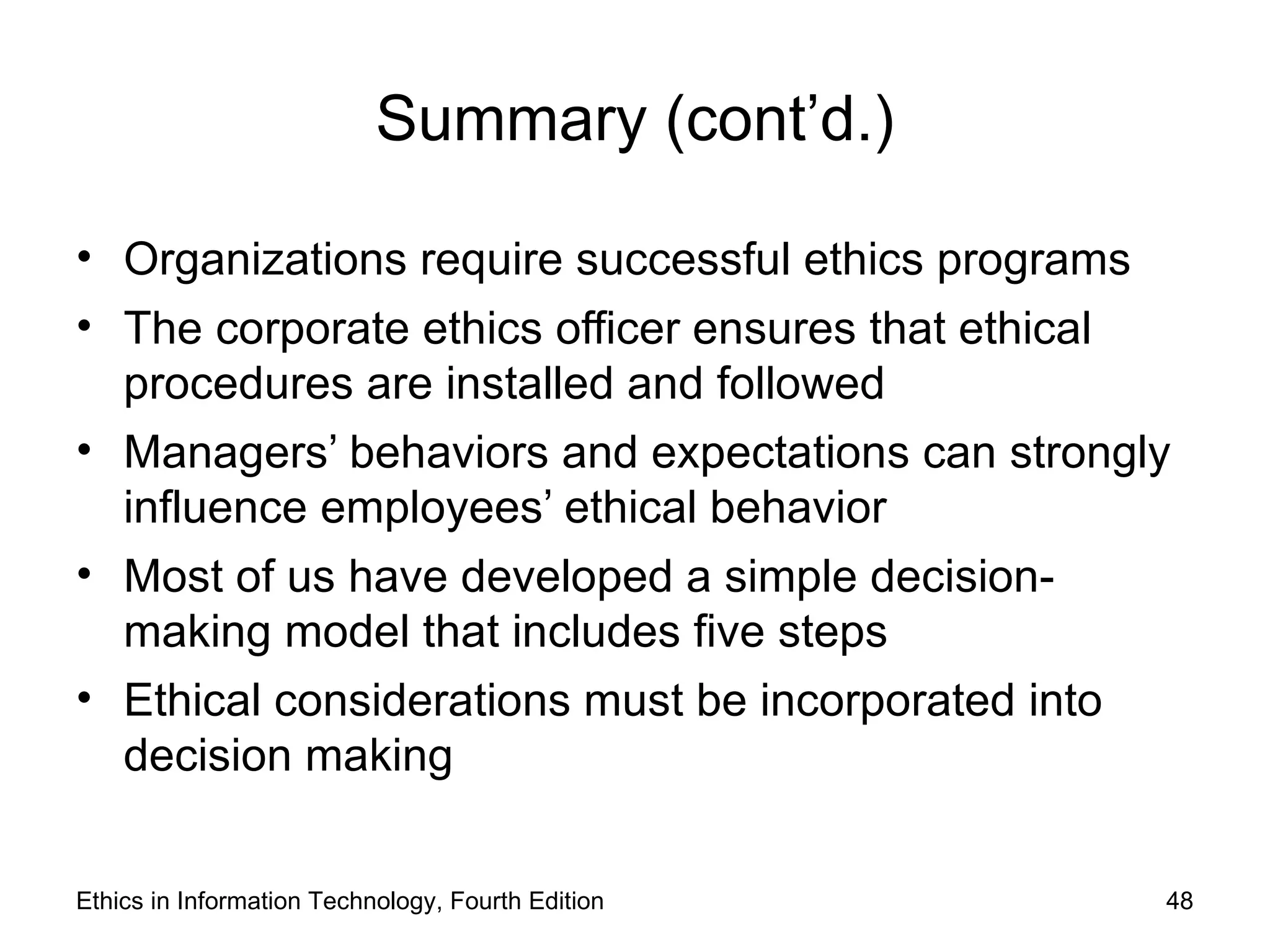 Summary (cont’d.)

• Organizations require successful ethics programs
• The corporate ethics officer ensures that ethical procedures are installed and followed
• Managers’ behaviors and expectations can strongly influence employees’ ethical behavior
• Most of us have developed a simple decision-making model that includes five steps
• Ethical considerations must be incorporated into decision making

Ethics in Information Technology, Fourth Edition

48